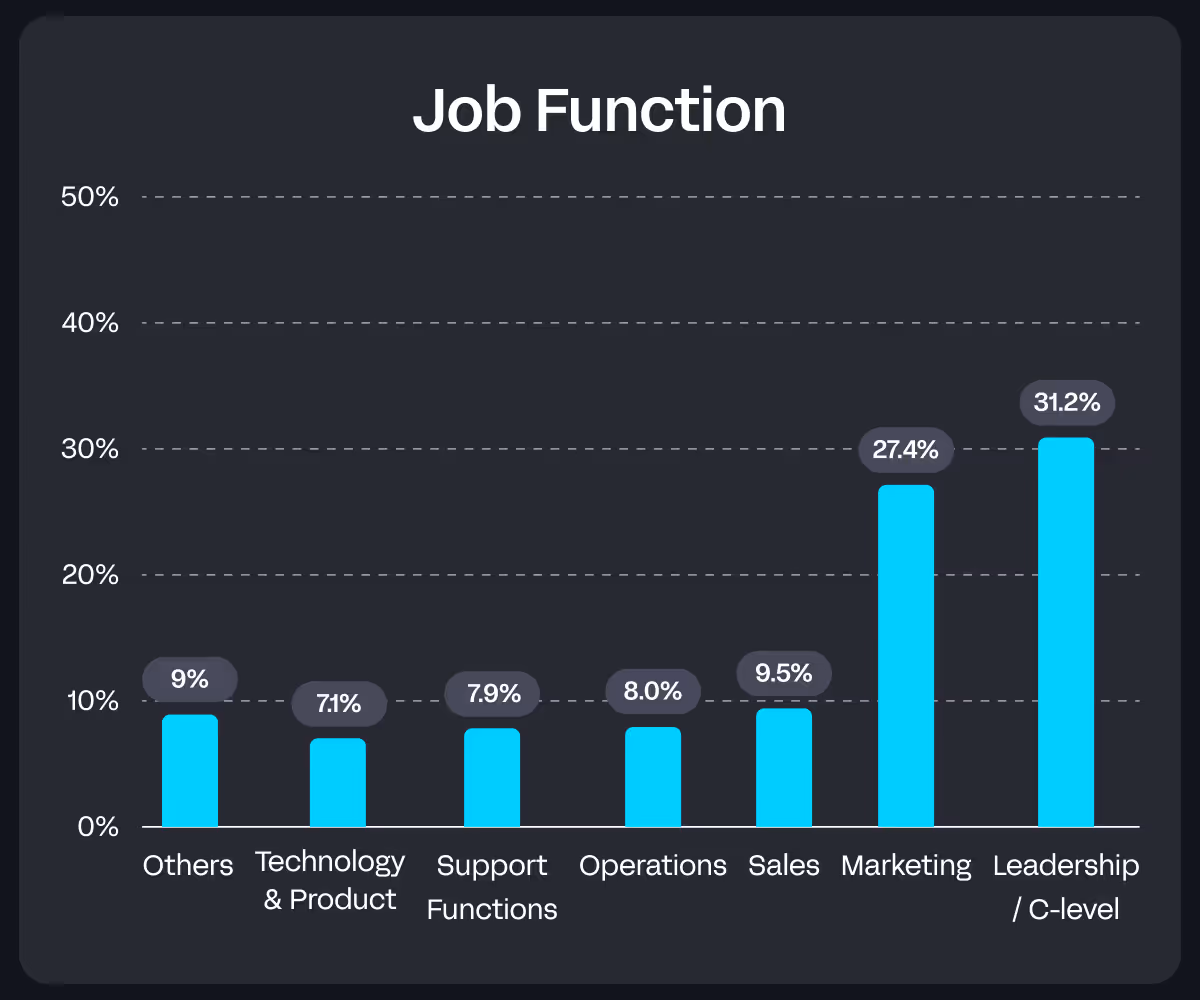 Job Function

50%
40%
30%
20%
10%
0%

9%
7.1%
7.9%
8.0%
9.5%
27.4%
31.2%

Others
Technology & Product
Support Functions
Operations
Sales
Marketing
Leadership / C-level